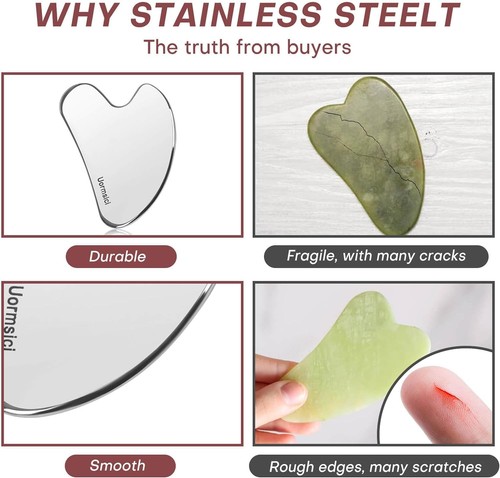 WHY STAINLESS STEELT

The truth from buyers

Uormsici

Durable

Fragile, with many cracks

Uormsici

Smooth

Rough edges, many scratches